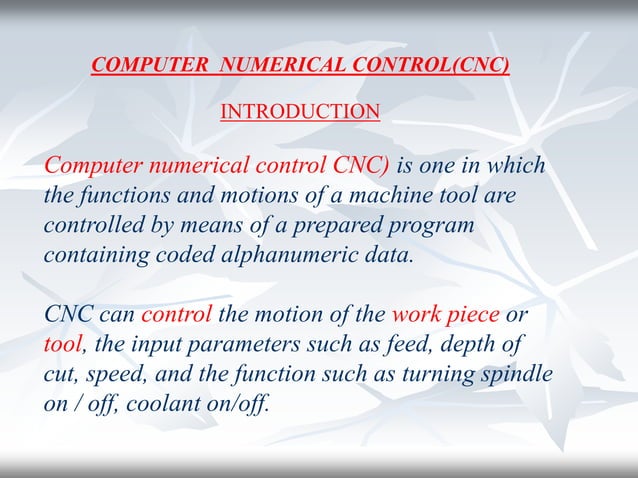 COMPUTER NUMERICAL CONTROL(CNC)

INTRODUCTION

Computer numerical control CNC) is one in which the functions and motions of a machine tool are controlled by means of a prepared program containing coded alphanumeric data.

CNC can control the motion of the work piece or tool, the input parameters such as feed, depth of cut, speed, and the function such as turning spindle on / off, coolant on/off.